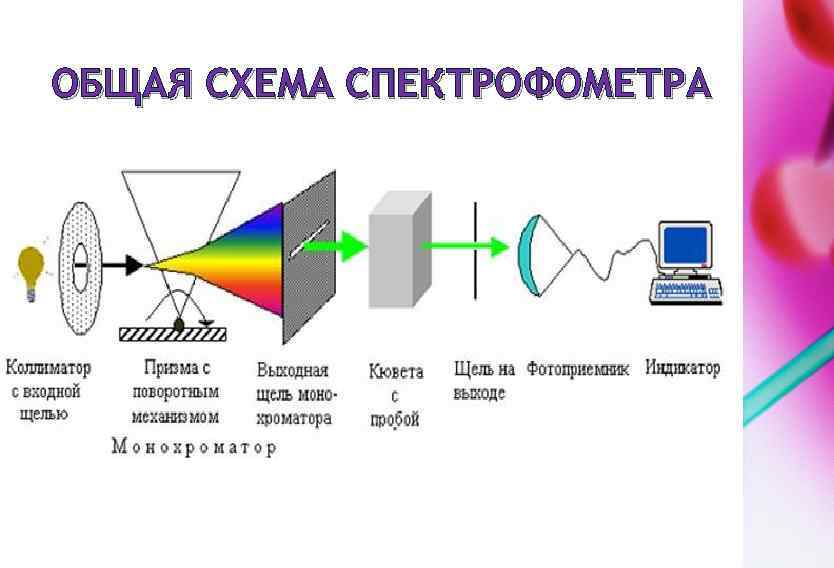 ОБЩАЯ СХЕМА СПЕКТРОФОМЕТРА

Коллиматор с входной щелью

Призма с поворотным механизмом

Выходная щель монохроматора

Кювета с пробой

Щель на выходе

Фотоприемник

Индикатор

Монохроматор